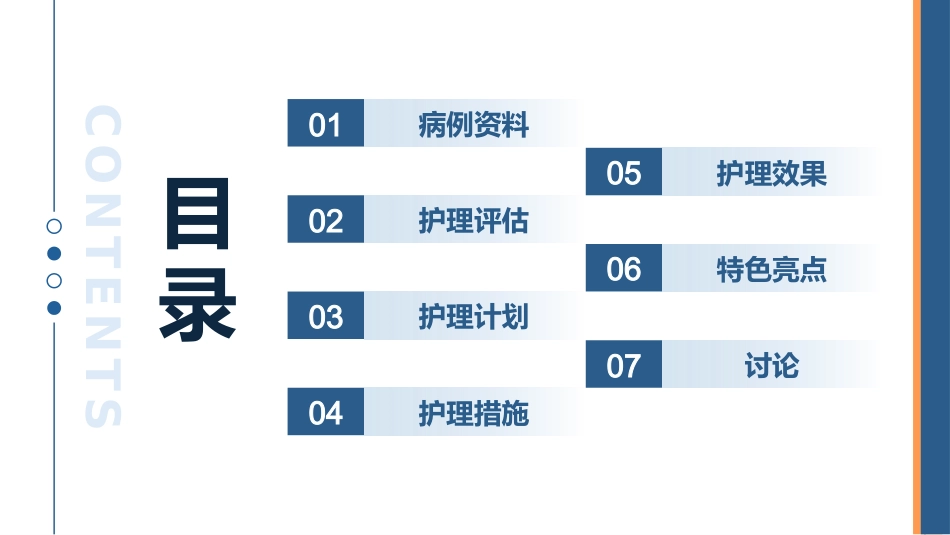 CONTENTS

目录

01 病例资料

02 护理评估

03 护理计划

04 护理措施

05 护理效果

06 特色亮点

07 讨论